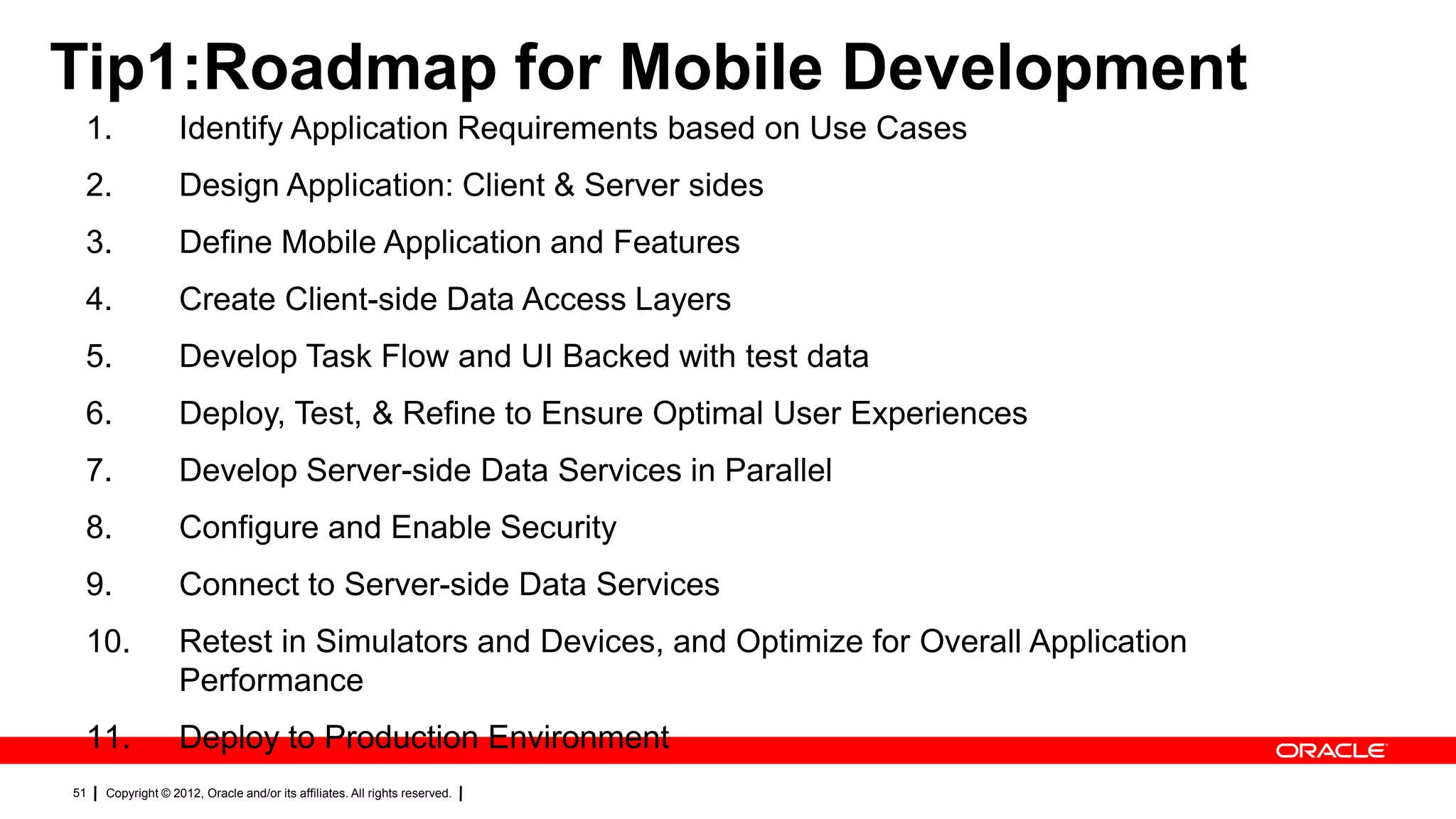 Tip1:Roadmap for Mobile Development

1. Identify Application Requirements based on Use Cases
2. Design Application: Client & Server sides
3. Define Mobile Application and Features
4. Create Client-side Data Access Layers
5. Develop Task Flow and UI Backed with test data
6. Deploy, Test, & Refine to Ensure Optimal User Experiences
7. Develop Server-side Data Services in Parallel
8. Configure and Enable Security
9. Connect to Server-side Data Services
10. Retest in Simulators and Devices, and Optimize for Overall Application Performance
11. Deploy to Production Environment

ORACLE

51 | Copyright © 2012, Oracle and/or its affiliates. All rights reserved. |